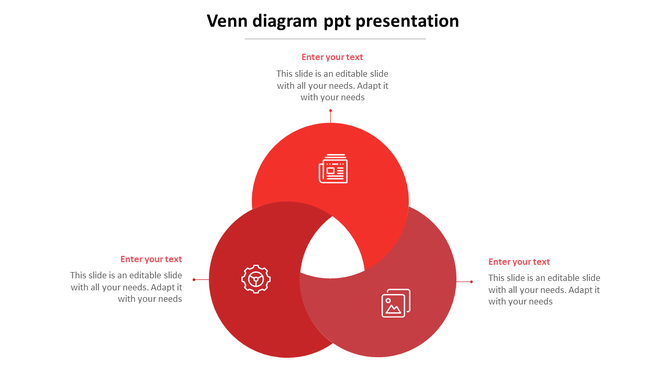 Venn diagram ppt presentation

Enter your text

This slide is an editable slide with all your needs. Adapt it with your needs

Enter your text

This slide is an editable slide with all your needs. Adapt it with your needs

Enter your text

This slide is an editable slide with all your needs. Adapt it with your needs